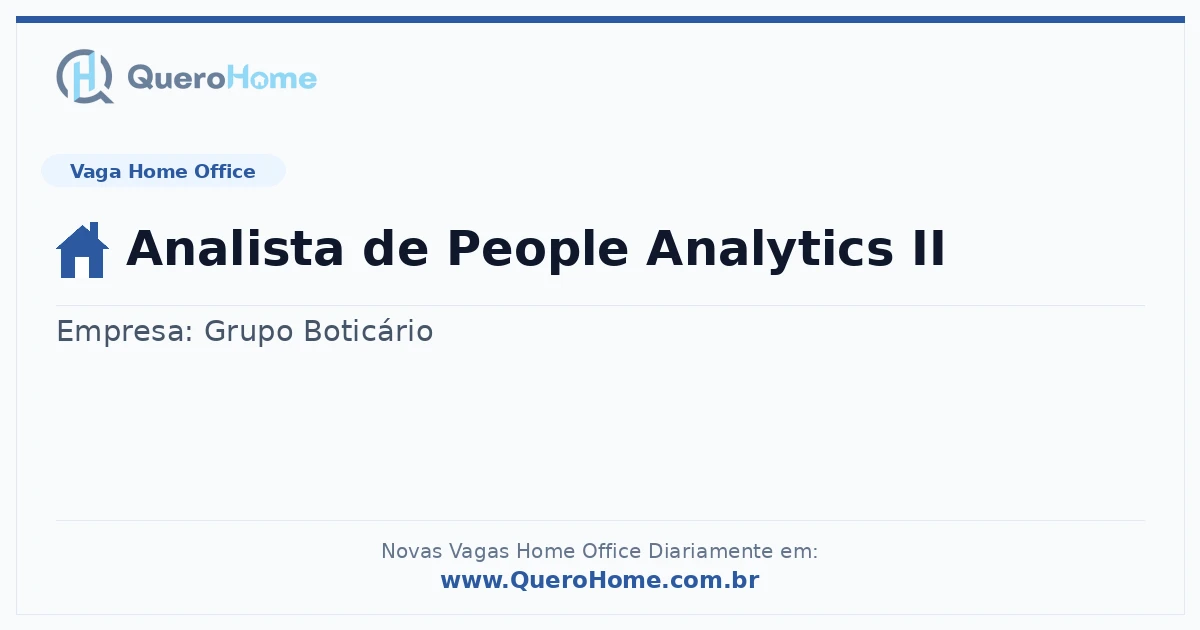 QueroHome

Vaga Home Office

Analista de People Analytics II

Empresa: Grupo Boticário

Novas Vagas Home Office Diariamente em:
www.QueroHome.com.br